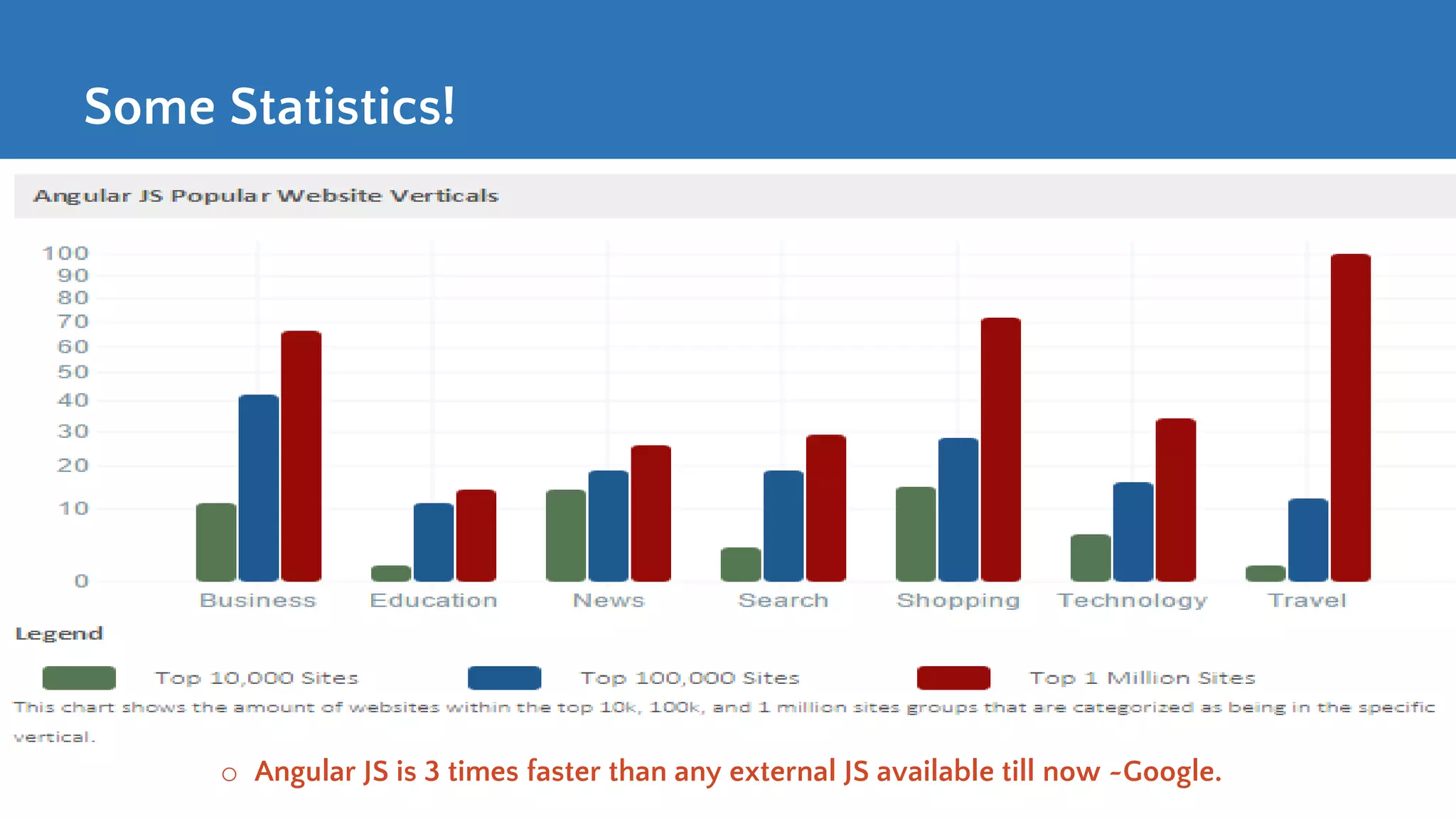 Some Statistics!

Angular JS Popular Website Verticals

100
90
80
70
60
50
40
30
20
10
0

Business Education News Search Shopping Technology Travel

Legend

Top 10,000 Sites Top 100,000 Sites Top 1 Million Sites

This chart shows the amount of websites within the top 10k, 100k, and 1 million sites groups that are categorized as being in the specific vertical.

○ Angular JS is 3 times faster than any external JS available till now -Google.